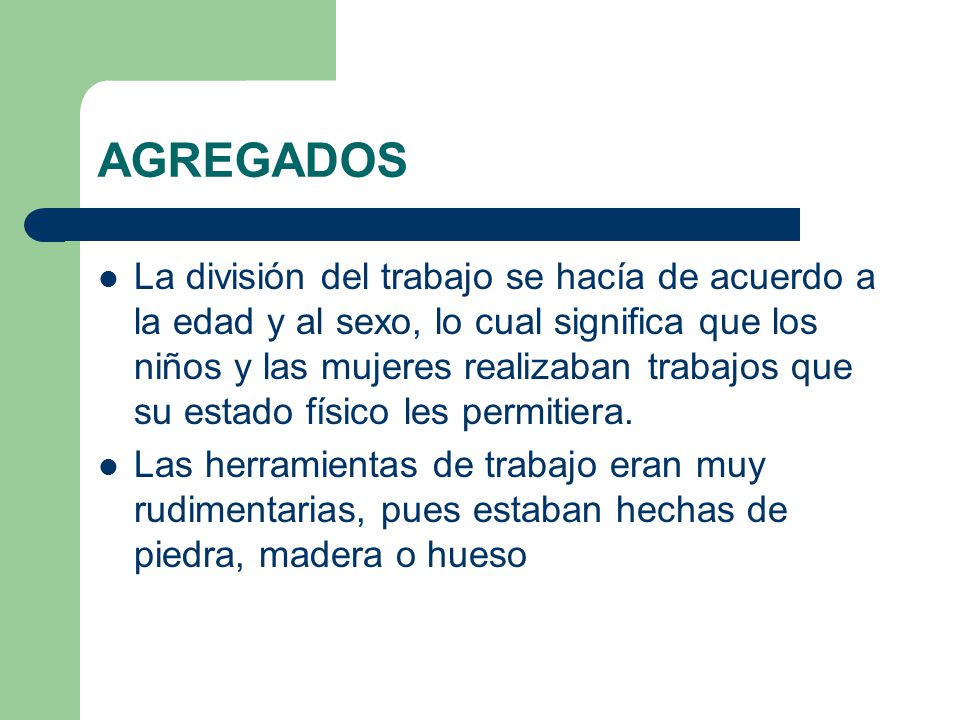 AGREGADOS

- La división del trabajo se hacía de acuerdo a la edad y al sexo, lo cual significa que los niños y las mujeres realizaban trabajos que su estado físico les permitiera.
- Las herramientas de trabajo eran muy rudimentarias, pues estaban hechas de piedra, madera o hueso